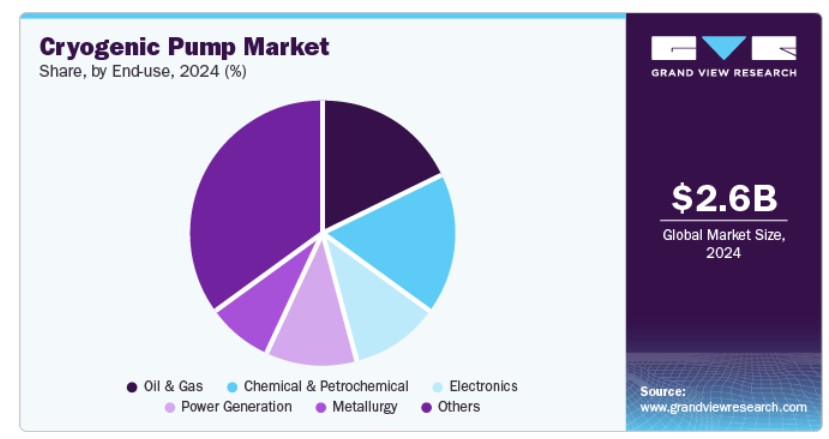 Cryogenic Pump Market
Share, by End-use, 2024 (%)

Oil & Gas
Chemical & Petrochemical
Electronics
Power Generation
Metallurgy
Others

GRAND VIEW RESEARCH

$2.6B
Global Market Size, 2024

Source:
www.grandviewresearch.com